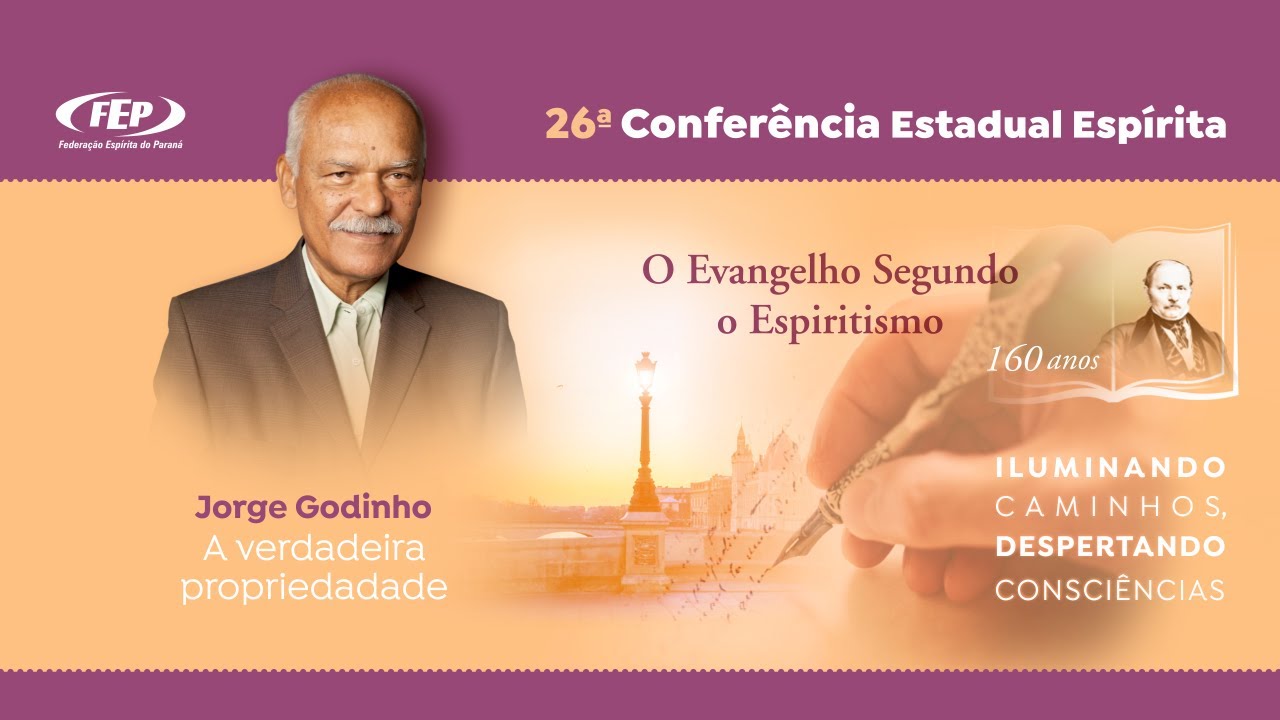 FEP
Federação Espírita do Paraná

26ª Conferência Estadual Espírita

O Evangelho Segundo o Espiritismo

160 anos

Jorge Godinho
A verdadeira propriedadade

ILUMINANDO CAMINHOS, DESPERTANDO CONSCIÊNCIAS